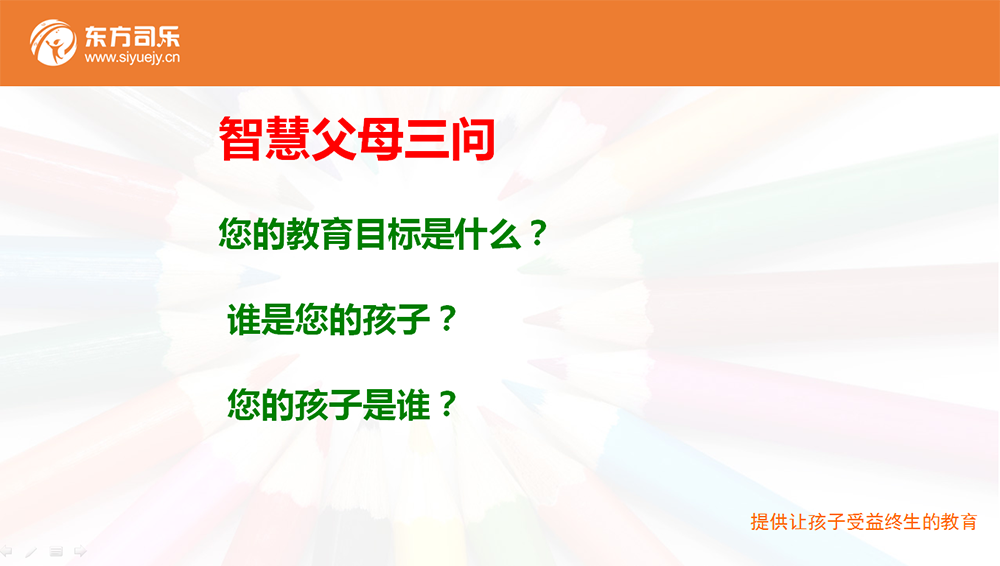 东方司乐
www.siyuejy.cn

智慧父母三问

您的教育目标是什么？

谁是您的孩子？

您的孩子是谁？

提供让孩子受益终生的教育